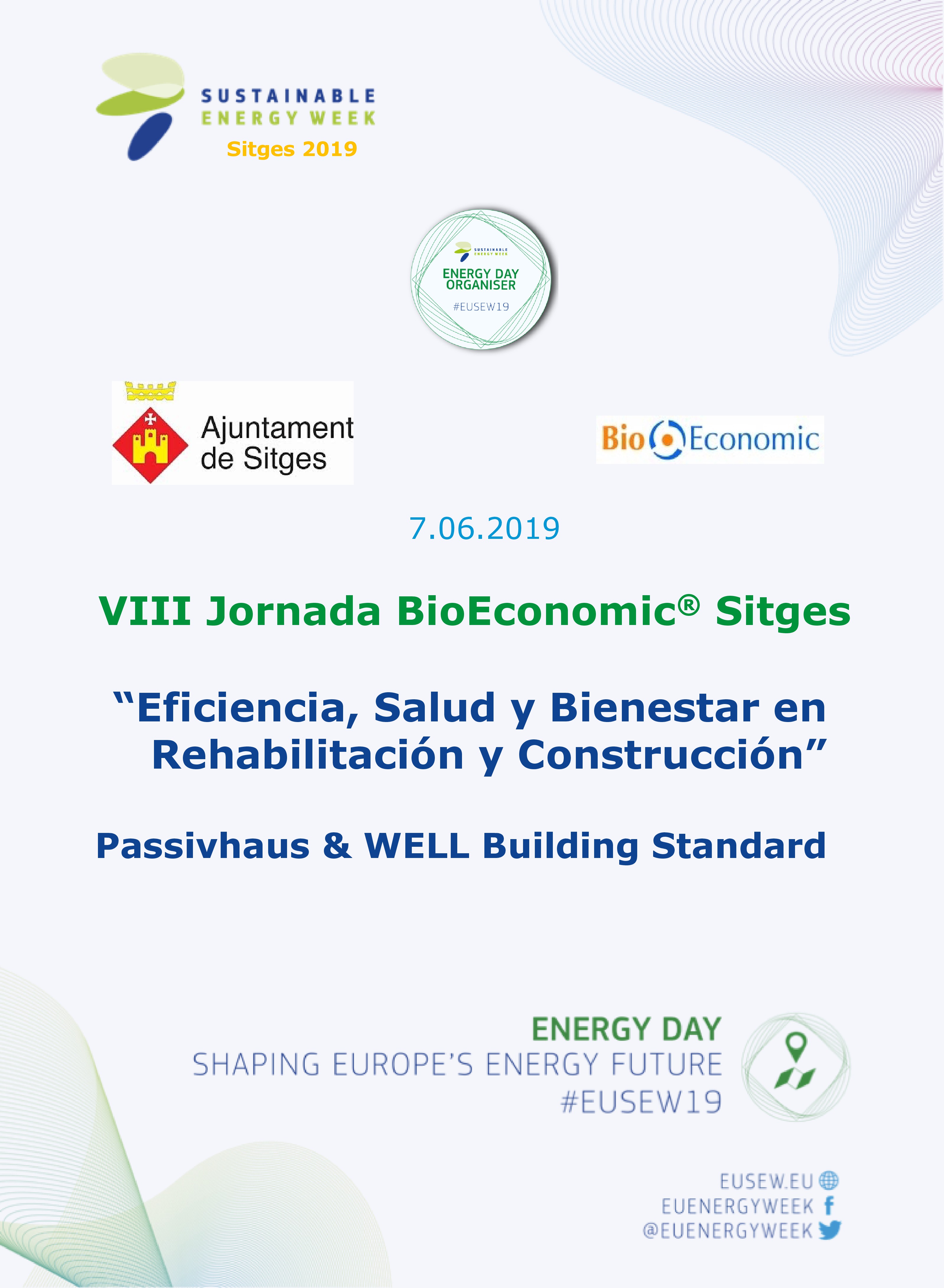 SUSTAINABLE
ENERGY WEEK
Sitges 2019

SUSTAINABLE ENERGY WEEK
ENERGY DAY
ORGANISER
#EUSEW19

Ajuntament
de Sitges

BioEconomic

7.06.2019

VIII Jornada BioEconomic® Sitges

“Eficiencia, Salud y Bienestar en Rehabilitación y Construcción”

Passivhaus & WELL Building Standard

ENERGY DAY
SHAPING EUROPE'S ENERGY FUTURE
#EUSEW19

EUSEW.EU
EUENERGYWEEK
@EUENERGYWEEK